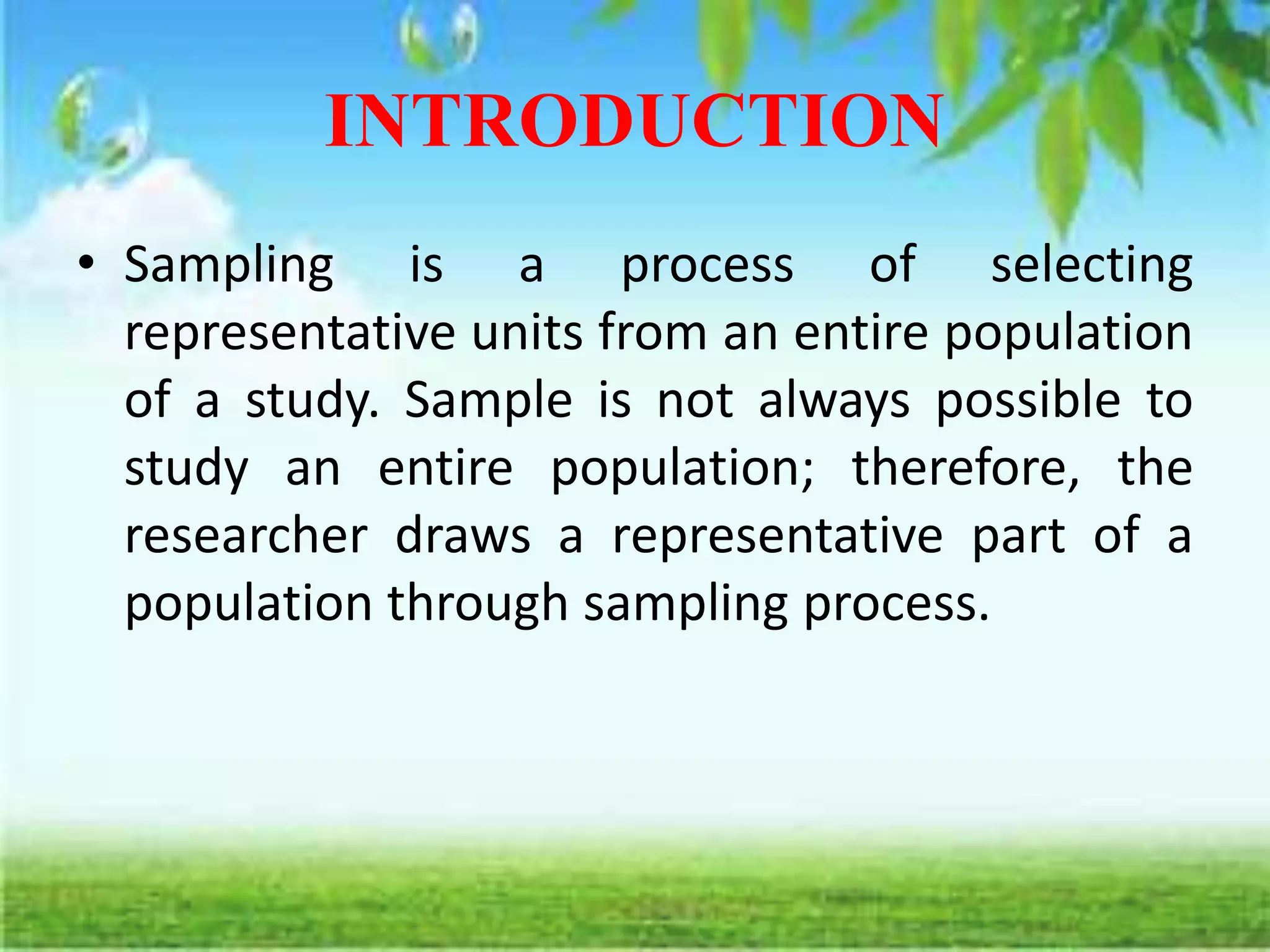 INTRODUCTION

• Sampling is a process of selecting representative units from an entire population of a study. Sample is not always possible to study an entire population; therefore, the researcher draws a representative part of a population through sampling process.